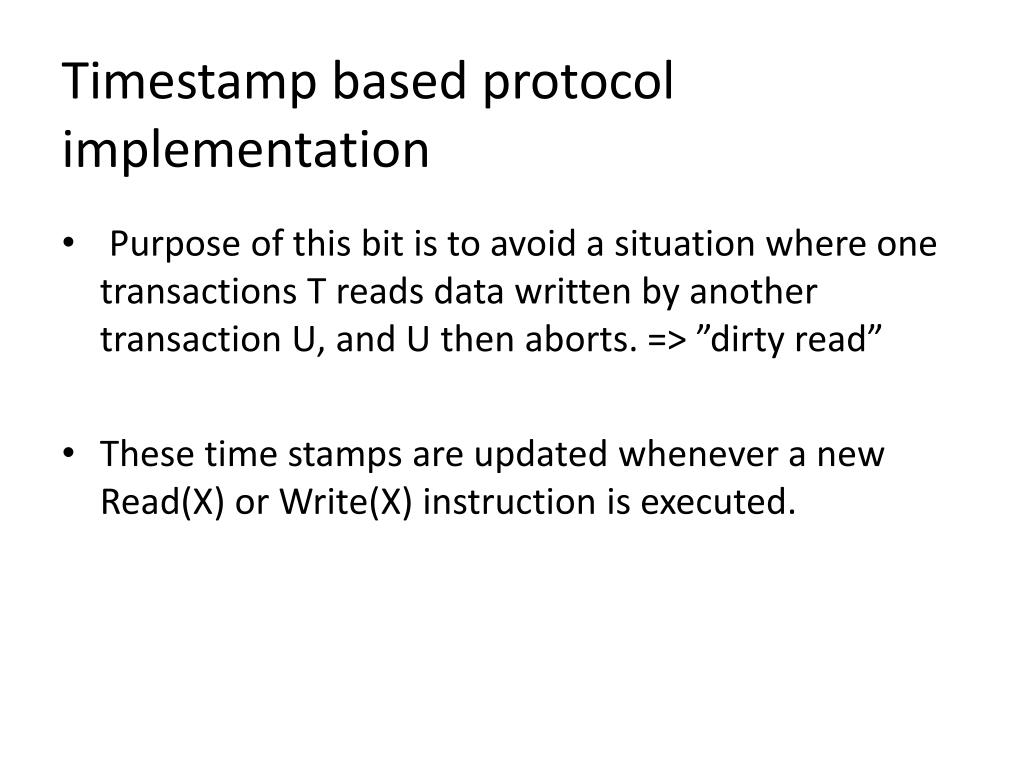 Timestamp based protocol implementation

• Purpose of this bit is to avoid a situation where one transactions T reads data written by another transaction U, and U then aborts. => ”dirty read”

• These time stamps are updated whenever a new Read(X) or Write(X) instruction is executed.